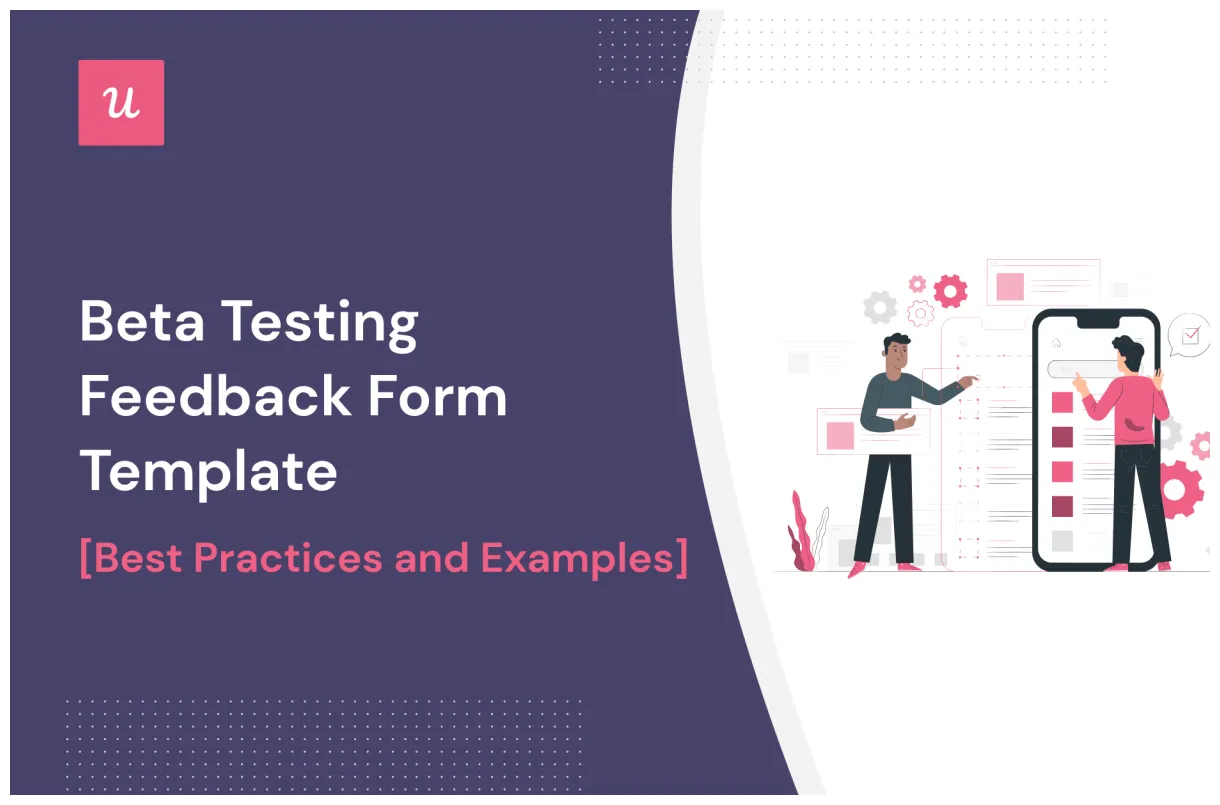 u

Beta Testing Feedback Form Template

[Best Practices and Examples]